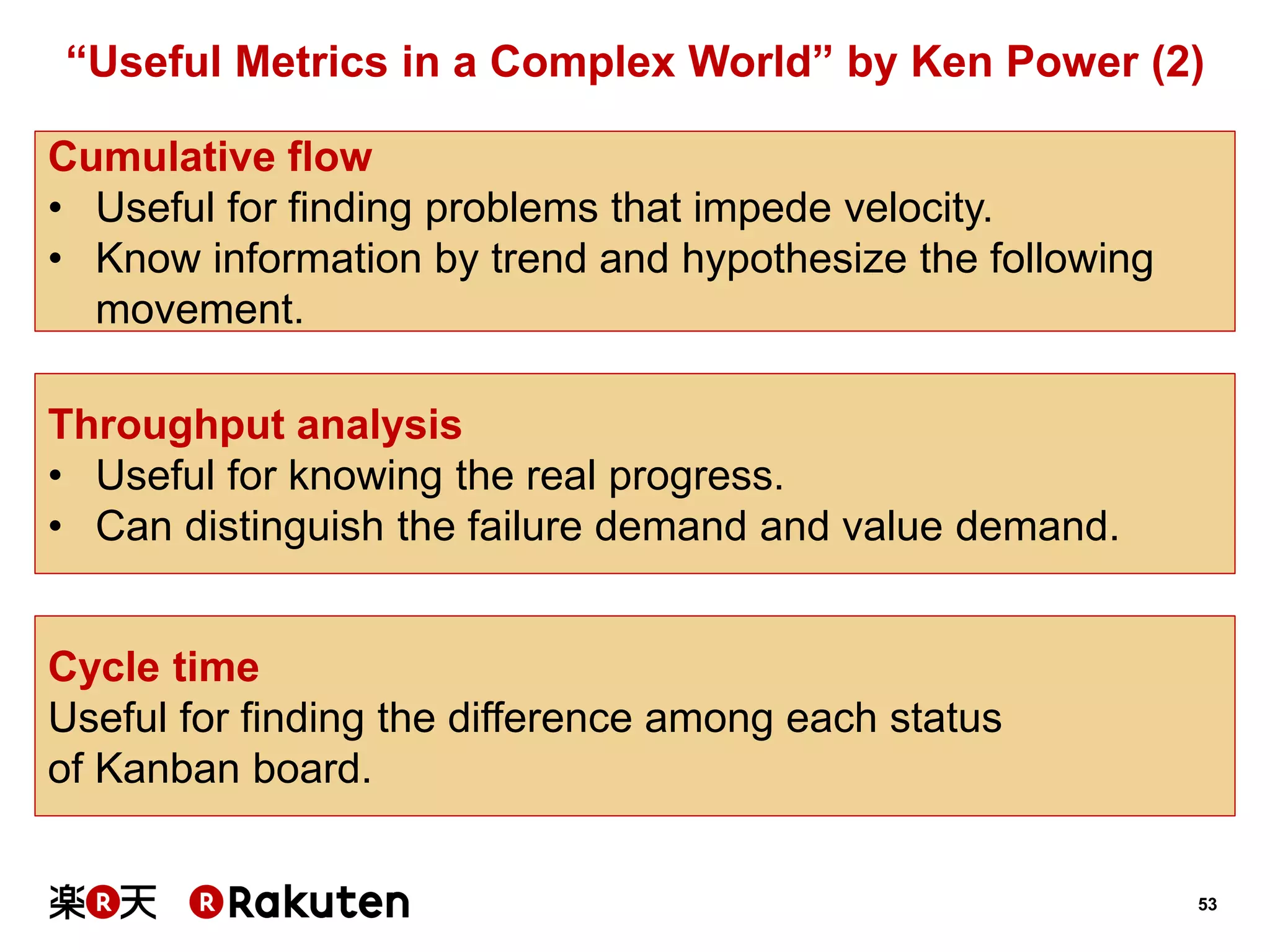 “Useful Metrics in a Complex World” by Ken Power (2)

Cumulative flow
• Useful for finding problems that impede velocity.
• Know information by trend and hypothesize the following movement.

Throughput analysis
• Useful for knowing the real progress.
• Can distinguish the failure demand and value demand.

Cycle time
Useful for finding the difference among each status of Kanban board.

楽R天 R Rakuten

53